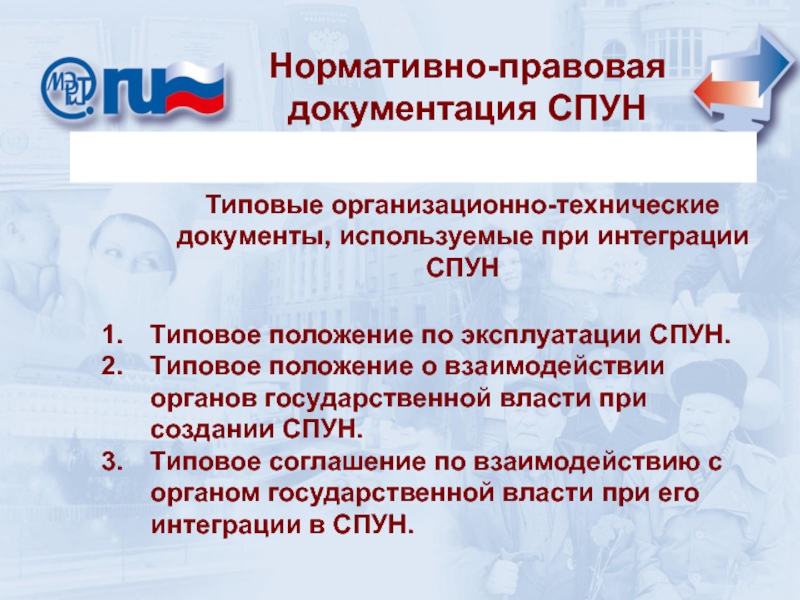 МЭРТ.ru

Нормативно-правовая документация СПУН

Типовые организационно-технические документы, используемые при интеграции СПУН

1. Типовое положение по эксплуатации СПУН.
2. Типовое положение о взаимодействии органов государственной власти при создании СПУН.
3. Типовое соглашение по взаимодействию с органом государственной власти при его интеграции в СПУН.